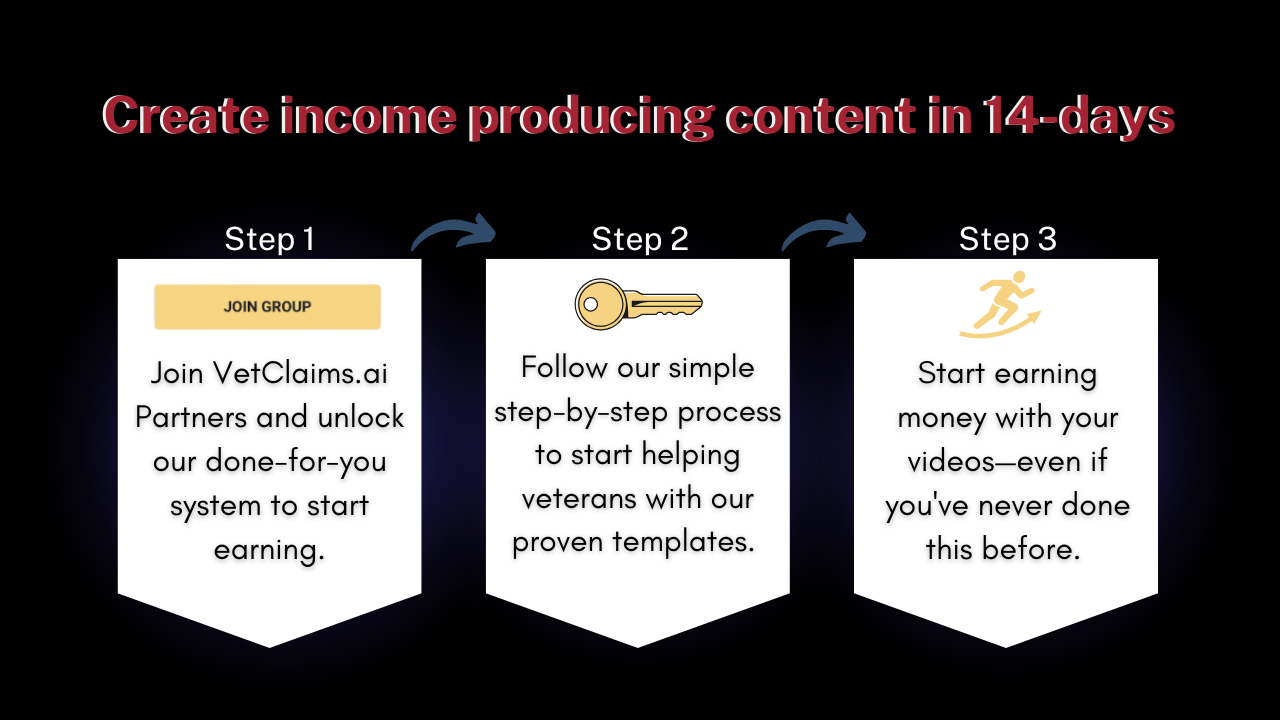 Create income producing content in 14-days

Step 1

JOIN GROUP

Join VetClaims.ai Partners and unlock our done-for-you system to start earning.

Step 2

Follow our simple step-by-step process to start helping veterans with our proven templates.

Step 3

Start earning money with your videos—even if you've never done this before.